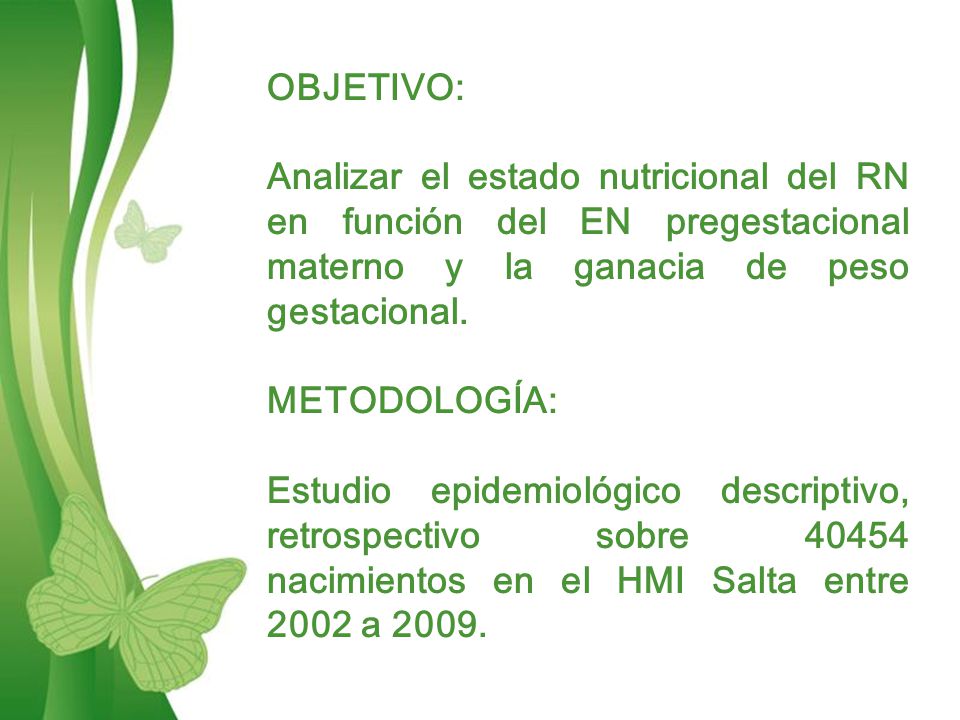 OBJETIVO:

Analizar el estado nutricional del RN en función del EN pregestacional materno y la ganacia de peso gestacional.

METODOLOGÍA:

Estudio epidemiológico descriptivo, retrospectivo sobre 40454 nacimientos en el HMI Salta entre 2002 a 2009.